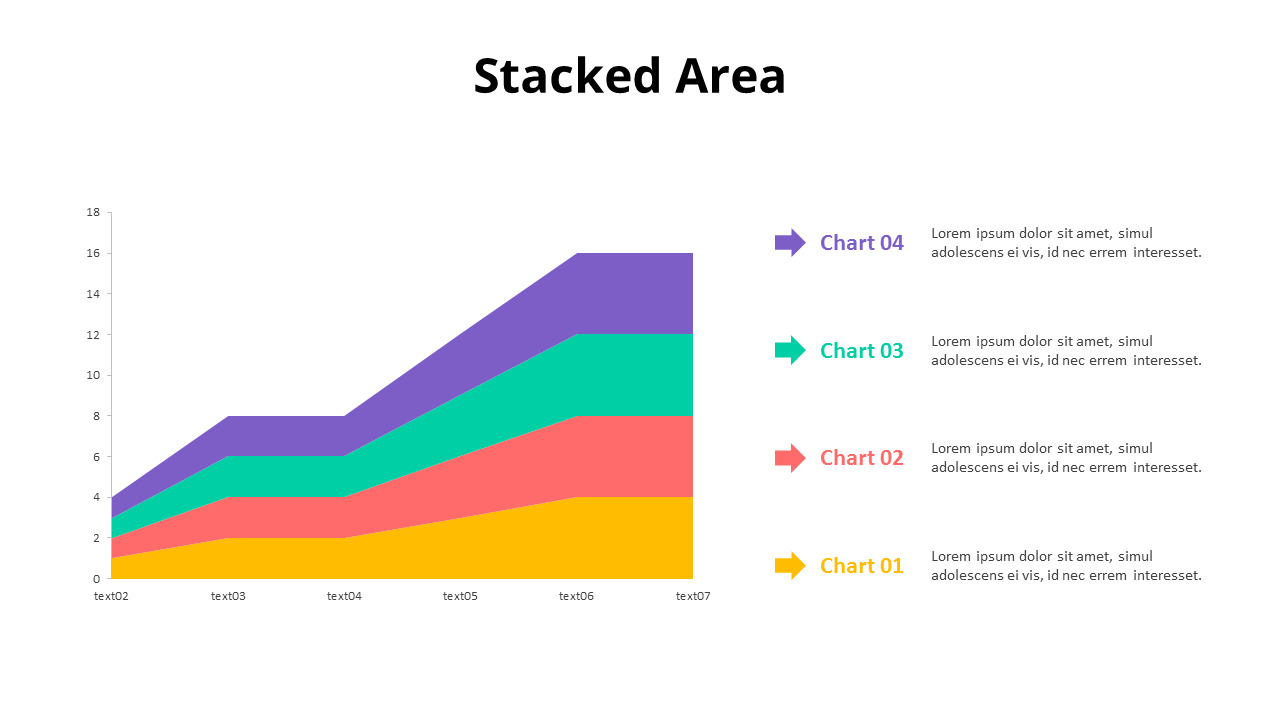 Stacked Area

18
16
14
12
10
8
6
4
2
0

text02 text03 text04 text05 text06 text07

Chart 04
Lorem ipsum dolor sit amet, simul adolescens ei vis, id nec errem interesset.

Chart 03
Lorem ipsum dolor sit amet, simul adolescens ei vis, id nec errem interesset.

Chart 02
Lorem ipsum dolor sit amet, simul adolescens ei vis, id nec errem interesset.

Chart 01
Lorem ipsum dolor sit amet, simul adolescens ei vis, id nec errem interesset.